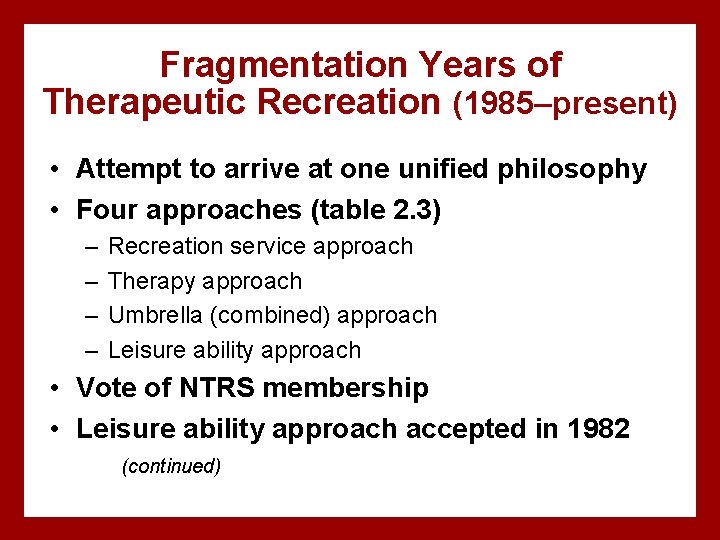 Fragmentation Years of Therapeutic Recreation (1985–present)

• Attempt to arrive at one unified philosophy
• Four approaches (table 2.3)
– Recreation service approach
– Therapy approach
– Umbrella (combined) approach
– Leisure ability approach
• Vote of NTRS membership
• Leisure ability approach accepted in 1982

(continued)